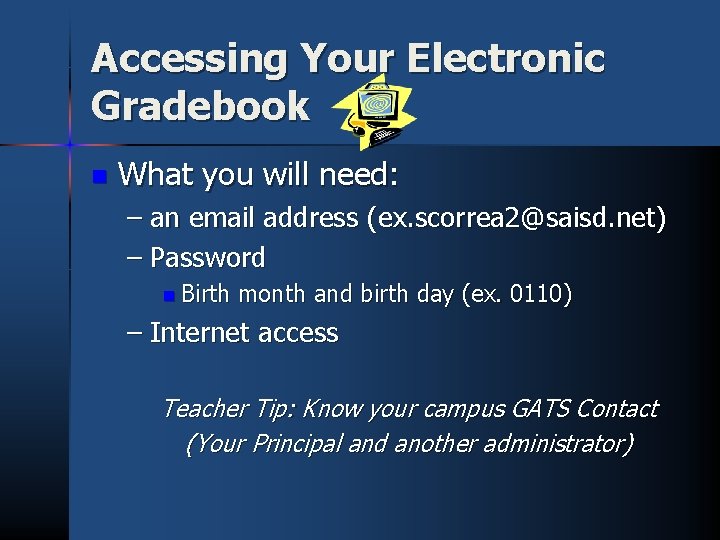 Accessing Your Electronic Gradebook

What you will need:

– an email address (ex.scorrea2@saisd.net)

– Password

Birth month and birth day (ex. 0110)

– Internet access

Teacher Tip: Know your campus GATS Contact (Your Principal and another administrator)